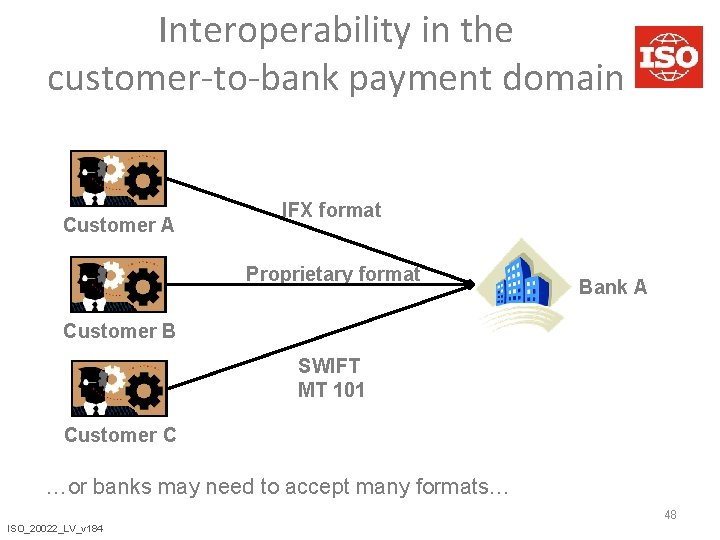 Interoperability in the customer-to-bank payment domain

ISO

Customer A

Customer B

Customer C

IFX format

Proprietary format

SWIFT
MT 101

Bank A

…or banks may need to accept many formats…

48

ISO_20022_LV_v184